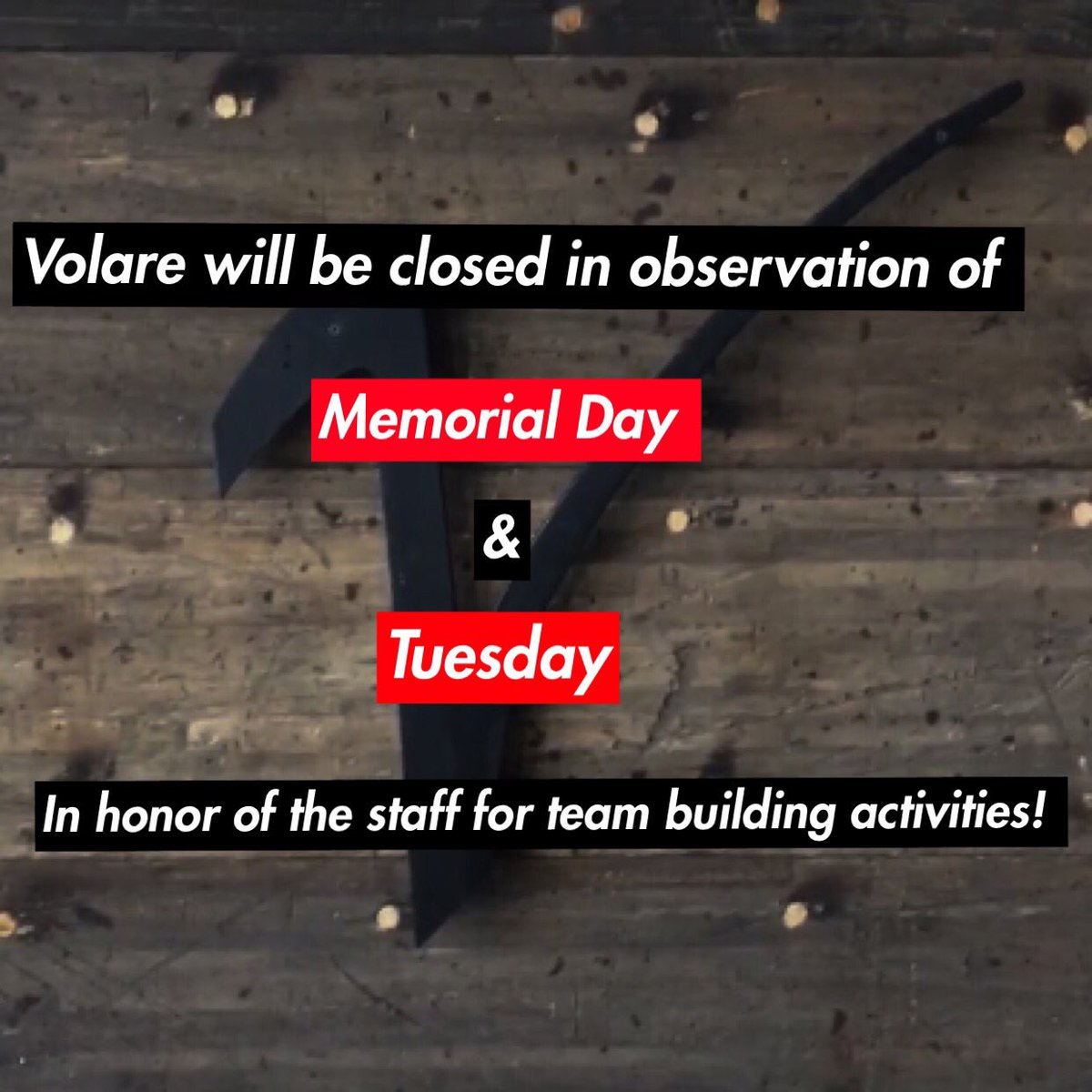 Volare will be closed in observation of

Memorial Day

&

Tuesday

In honor of the staff for team building activities!